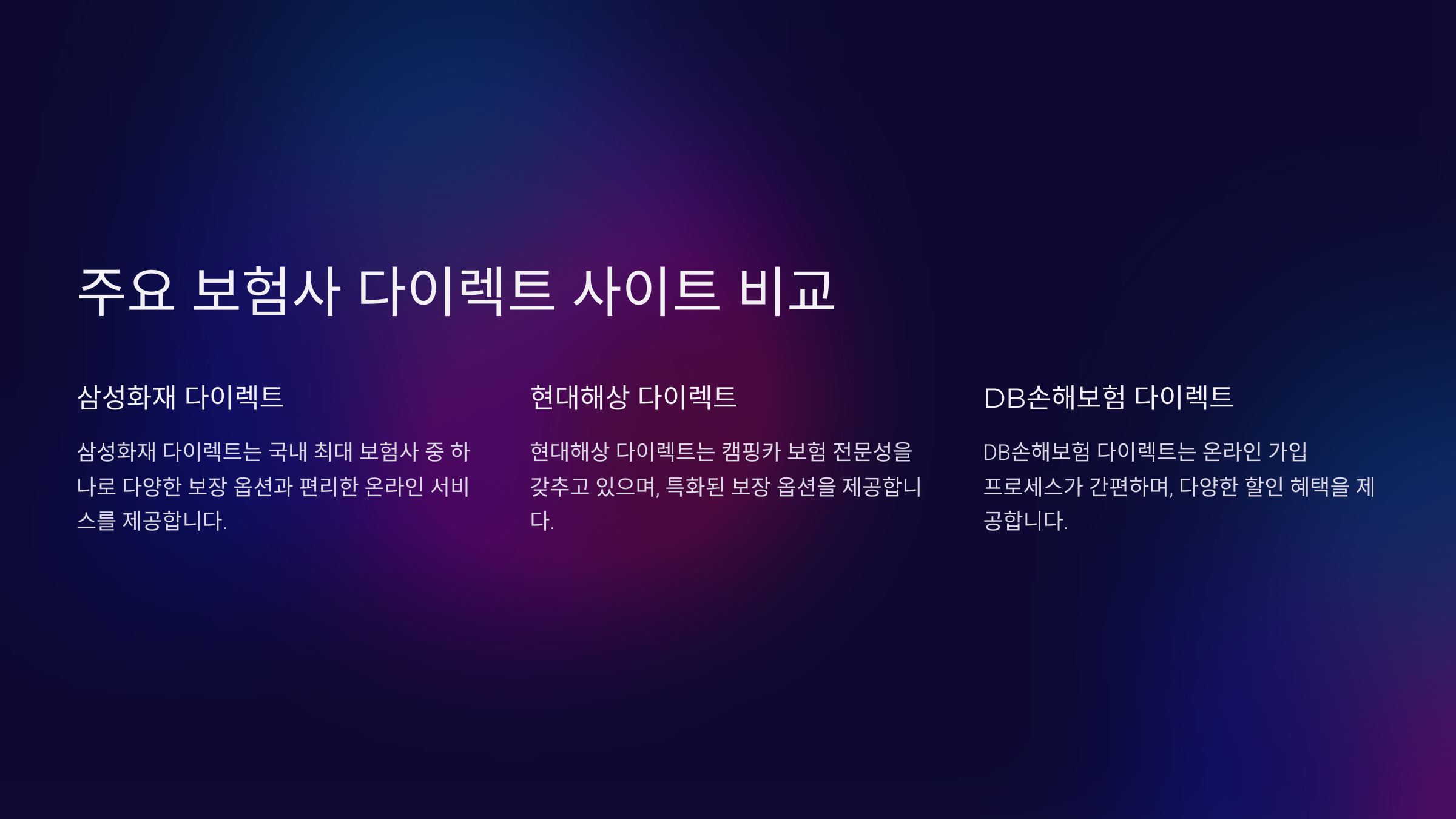 주요 보험사 다이렉트 사이트 비교

삼성화재 다이렉트

삼성화재 다이렉트는 국내 최대 보험사 중 하나로 다양한 보장 옵션과 편리한 온라인 서비스를 제공합니다.

현대해상 다이렉트

현대해상 다이렉트는 캠핑카 보험 전문성을 갖추고 있으며, 특화된 보장 옵션을 제공합니다.

DB손해보험 다이렉트

DB손해보험 다이렉트는 온라인 가입 프로세스가 간편하며, 다양한 할인 혜택을 제공합니다.